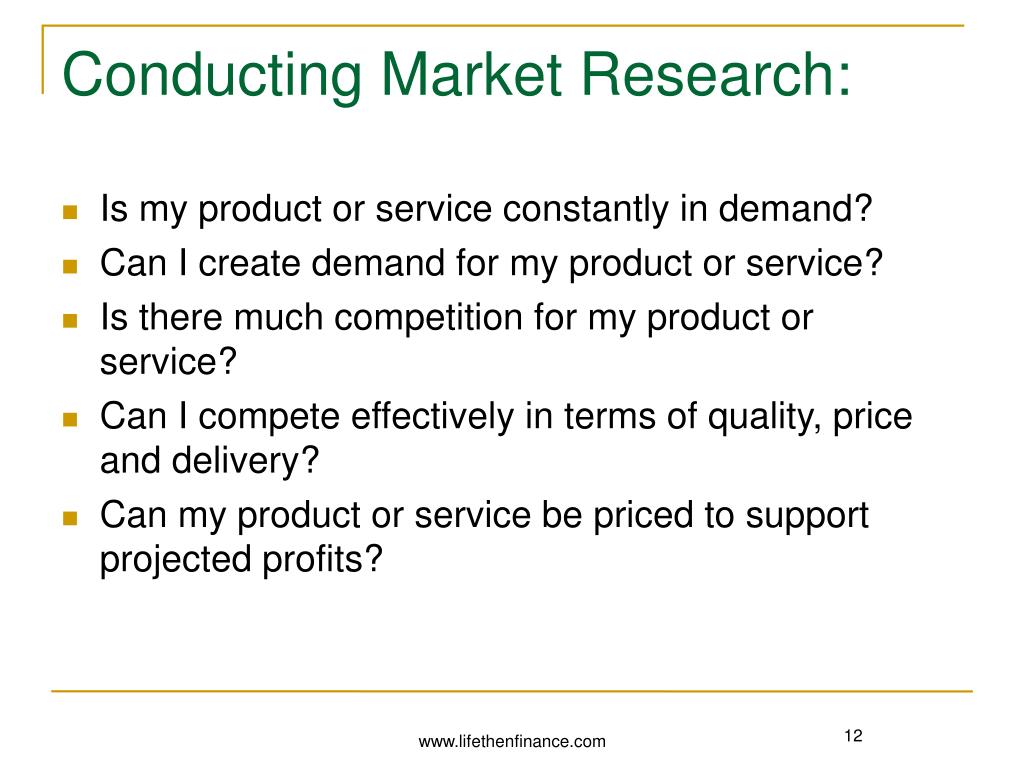 Conducting Market Research:

- Is my product or service constantly in demand?
- Can I create demand for my product or service?
- Is there much competition for my product or service?
- Can I compete effectively in terms of quality, price and delivery?
- Can my product or service be priced to support projected profits?

www.lifethenfinance.com

12